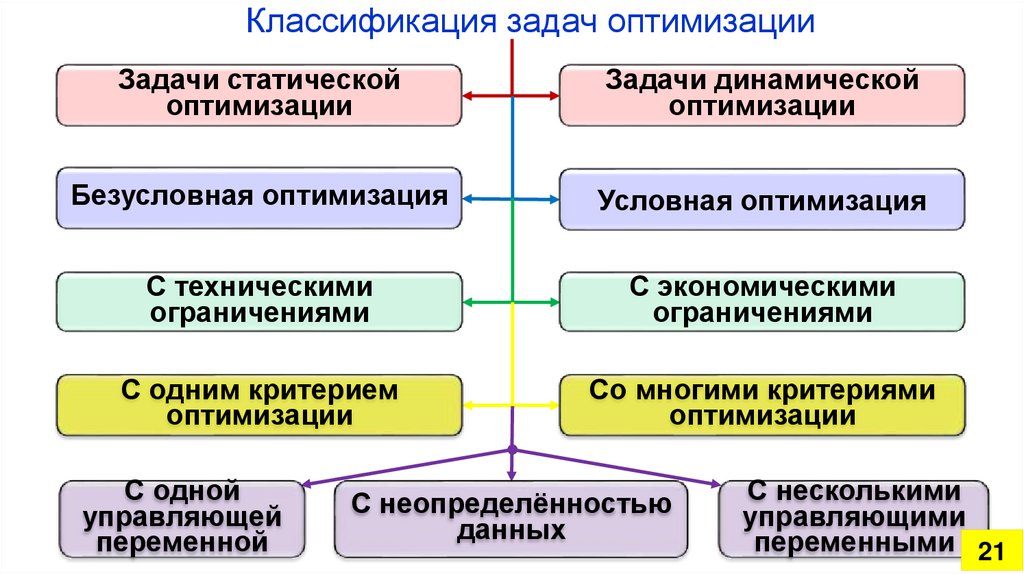 Классификация задач оптимизации

Задачи статической оптимизации

Задачи динамической оптимизации

Безусловная оптимизация

Условная оптимизация

С техническими ограничениями

С экономическими ограничениями

С одним критерием оптимизации

Со многими критериями оптимизации

С одной управляющей переменной

С неопределённостью данных

С несколькими управляющими переменными

21